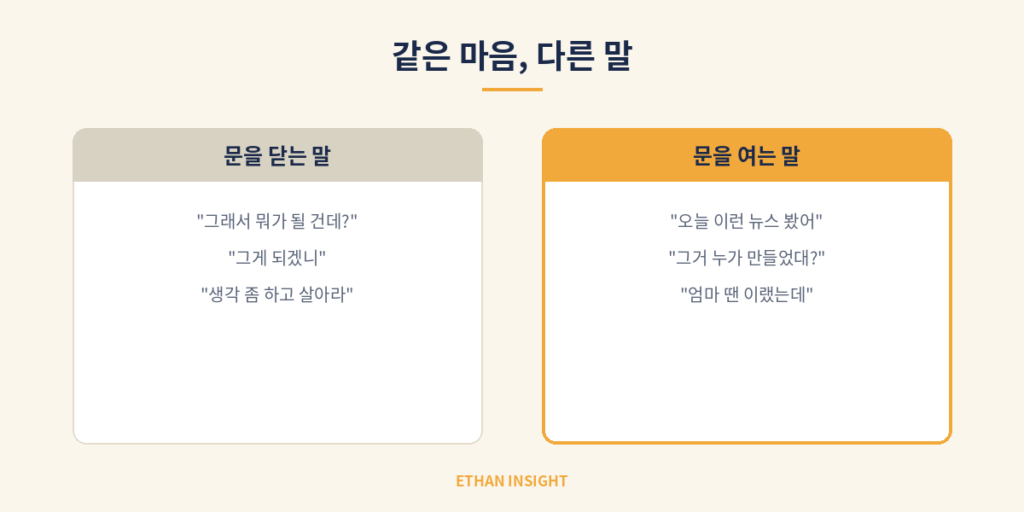 같은 마음, 다른 말

문을 닫는 말

"그래서 뭐가 될 건데?"

"그게 되겠니"

"생각 좀 하고 살아라"

문을 여는 말

"오늘 이런 뉴스 봤어"

"그거 누가 만들었대?"

"엄마 땐 이랬는데"

ETHAN INSIGHT